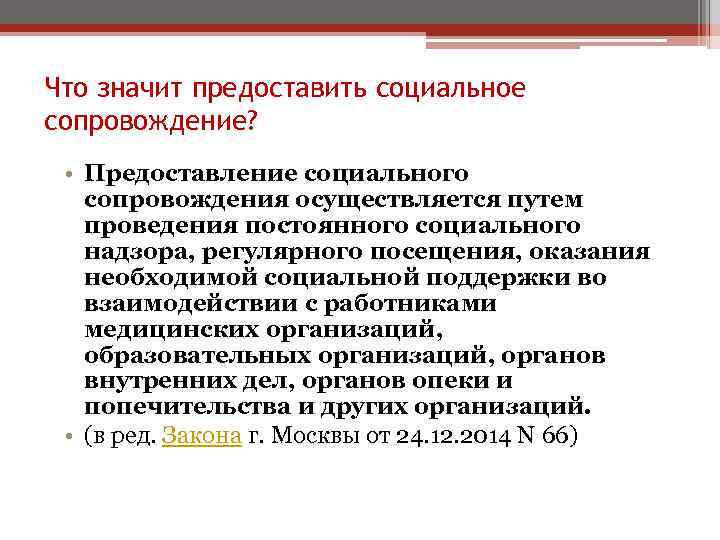 Что значит предоставить социальное сопровождение?

• Предоставление социального сопровождения осуществляется путем проведения постоянного социального надзора, регулярного посещения, оказания необходимой социальной поддержки во взаимодействии с работниками медицинских организаций, образовательных организаций, органов внутренних дел, органов опеки и попечительства и других организаций.
• (в ред. Закона г. Москвы от 24.12.2014 N 66)